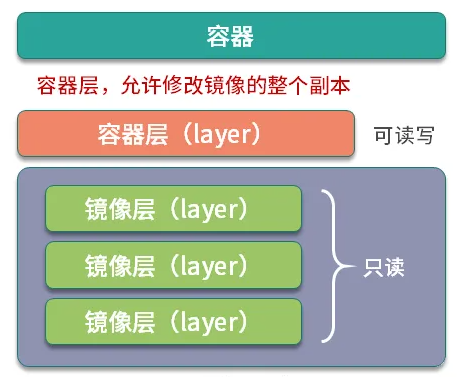 容器

容器层，允许修改镜像的整个副本

容器层（layer）

可读写

镜像层（layer）

镜像层（layer）

镜像层（layer）

只读